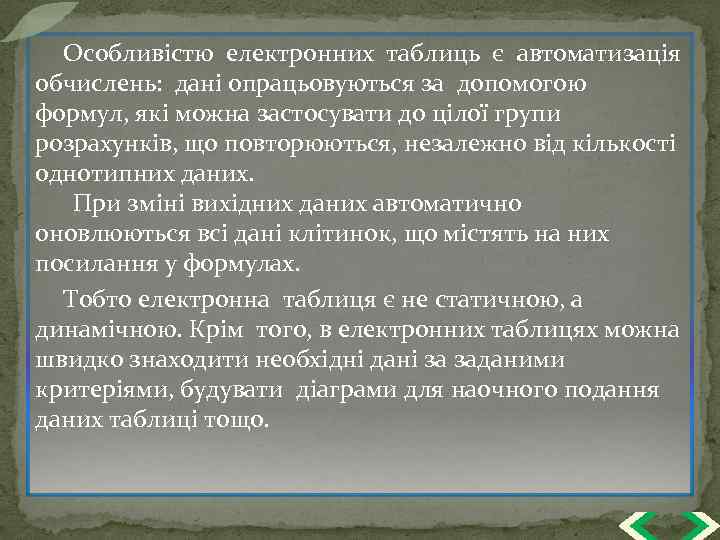 Особливістю електронних таблиць є автоматизація обчислень: дані опрацьовуються за допомогою формул, які можна застосувати до цілої групи розрахунків, що повторюються, незалежно від кількості однотипних даних.

При зміні вихідних даних автоматично оновлюються всі дані клітинок, що містять на них посилання у формулах.

Тобто електронна таблиця є не статичною, а динамічною. Крім того, в електронних таблицях можна швидко знаходити необхідні дані за заданими критеріями, будувати діаграми для наочного подання даних таблиці тощо.